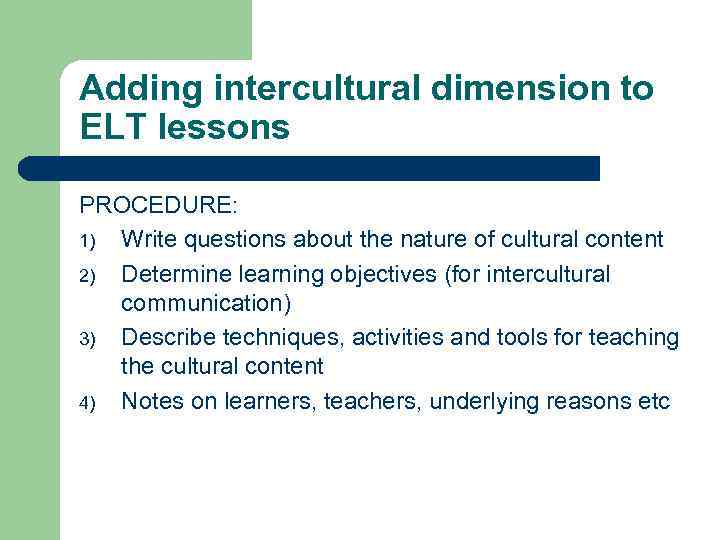 Adding intercultural dimension to ELT lessons

PROCEDURE:

1) Write questions about the nature of cultural content
2) Determine learning objectives (for intercultural communication)
3) Describe techniques, activities and tools for teaching the cultural content
4) Notes on learners, teachers, underlying reasons etc